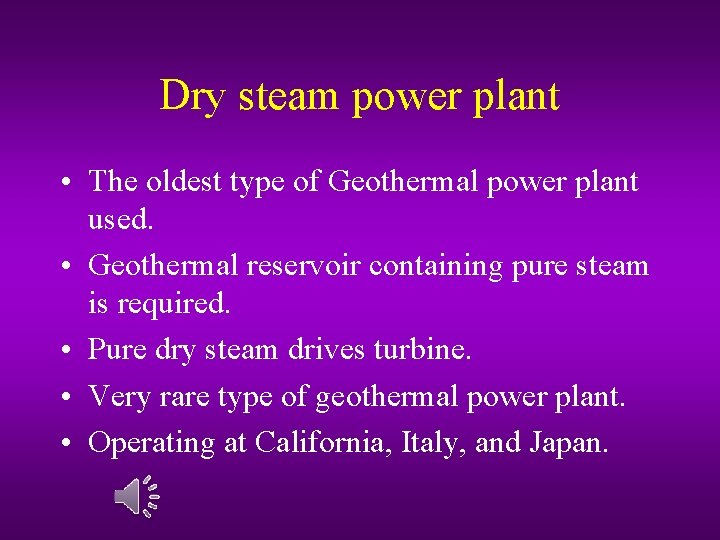 Dry steam power plant

• The oldest type of Geothermal power plant used.
• Geothermal reservoir containing pure steam is required.
• Pure dry steam drives turbine.
• Very rare type of geothermal power plant.
• Operating at California, Italy, and Japan.